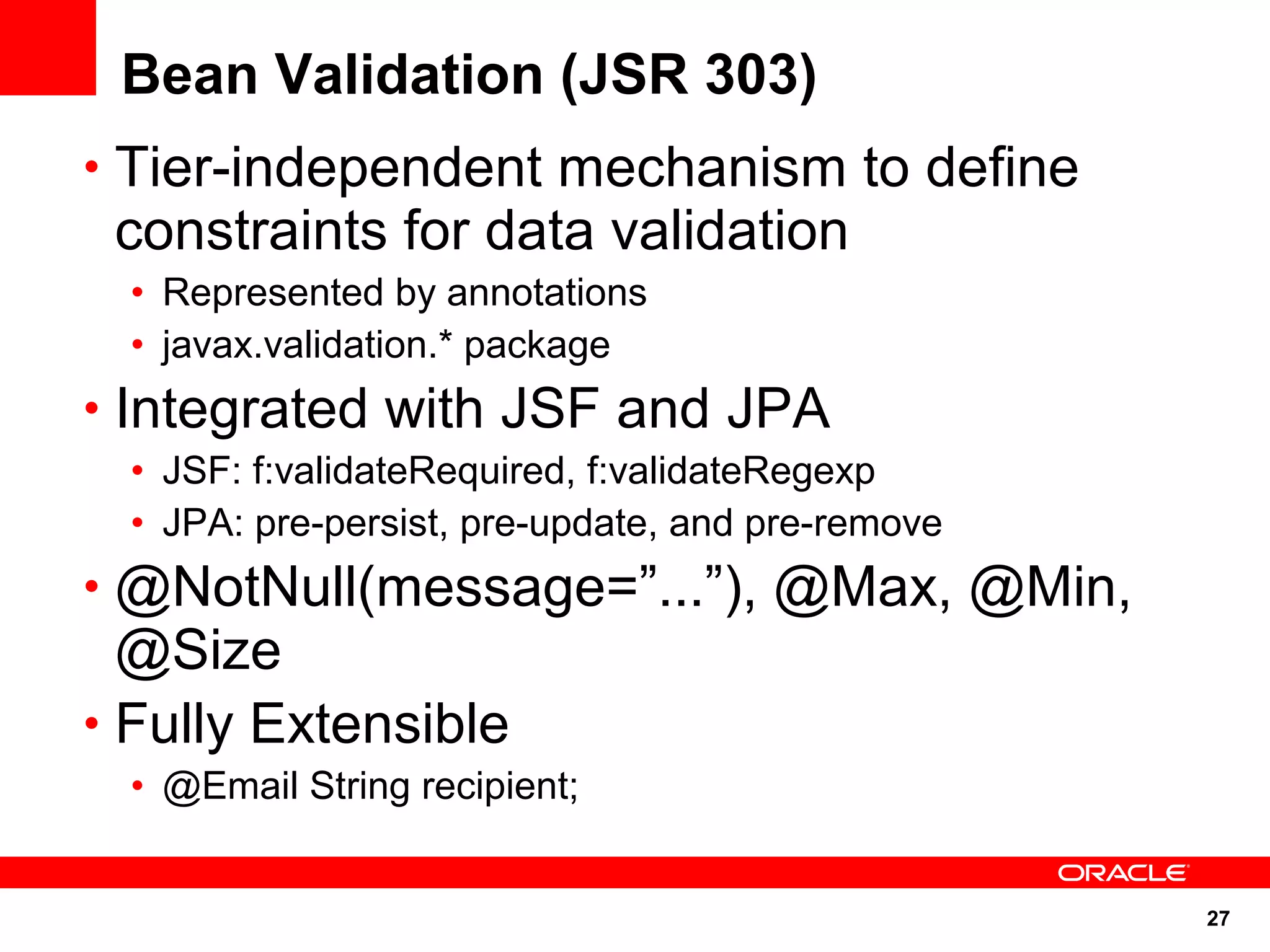 Bean Validation (JSR 303)

• Tier-independent mechanism to define constraints for data validation
  • Represented by annotations
  • javax.validation.* package
• Integrated with JSF and JPA
  • JSF: f:validateRequired, f:validateRegexp
  • JPA: pre-persist, pre-update, and pre-remove
• @NotNull(message=”...”), @Max, @Min, @Size
• Fully Extensible
  • @Email String recipient;

ORACLE

27